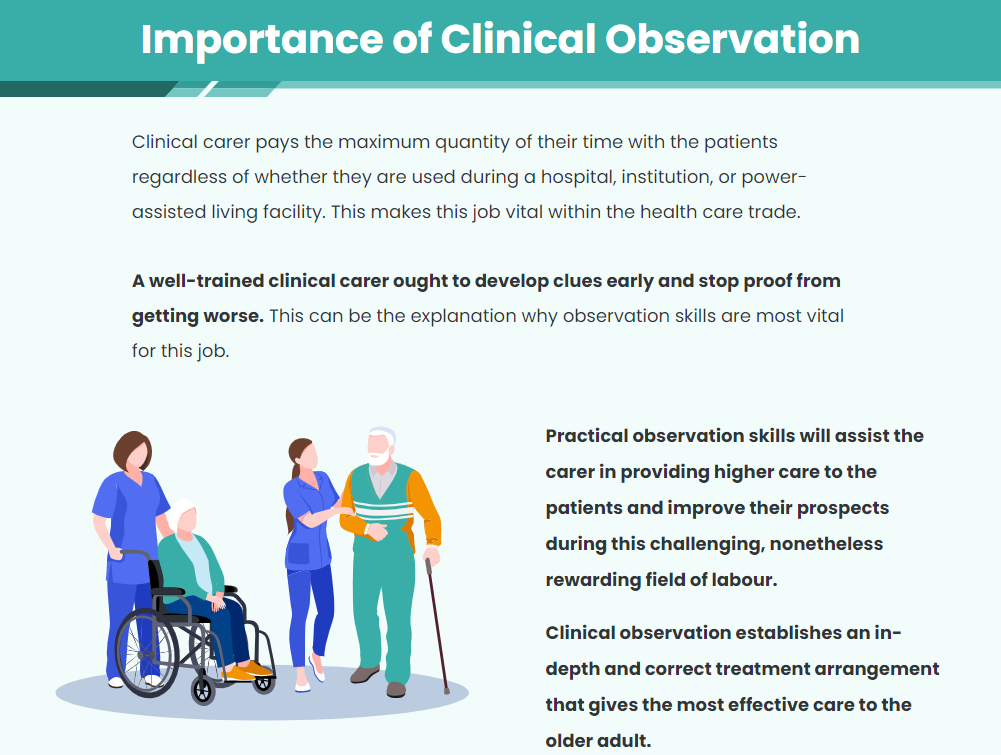 Importance of Clinical Observation

Clinical carer pays the maximum quantity of their time with the patients regardless of whether they are used during a hospital, institution, or power-assisted living facility. This makes this job vital within the health care trade.

A well-trained clinical carer ought to develop clues early and stop proof from getting worse. This can be the explanation why observation skills are most vital for this job.

Practical observation skills will assist the carer in providing higher care to the patients and improve their prospects during this challenging, nonetheless rewarding field of labour.

Clinical observation establishes an in-depth and correct treatment arrangement that gives the most effective care to the older adult.